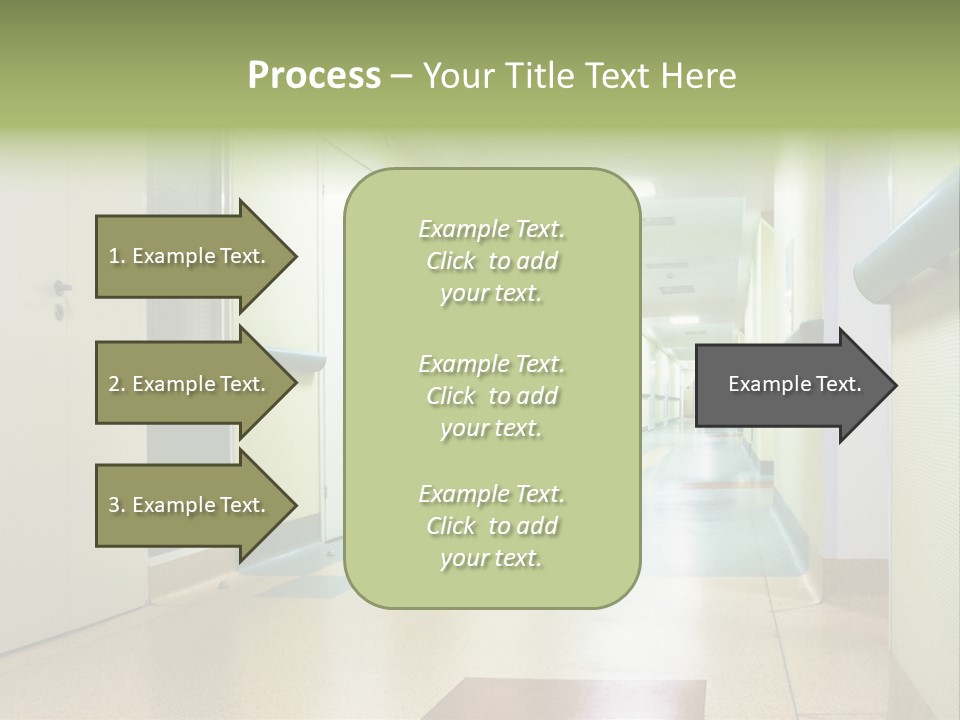 Process – Your Title Text Here

1. Example Text.

2. Example Text.

3. Example Text.

Example Text. Click to add your text.

Example Text. Click to add your text.

Example Text. Click to add your text.

Example Text.